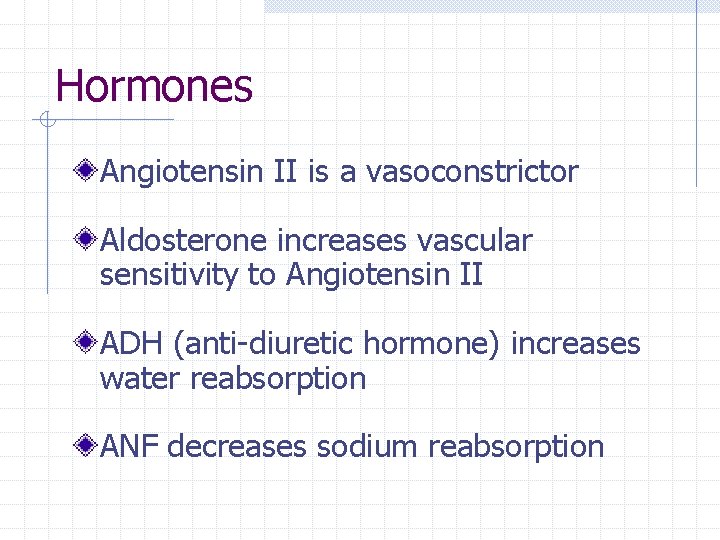 Hormones

Angiotensin II is a vasoconstrictor

Aldosterone increases vascular sensitivity to Angiotensin II

ADH (anti-diuretic hormone) increases water reabsorption

ANF decreases sodium reabsorption